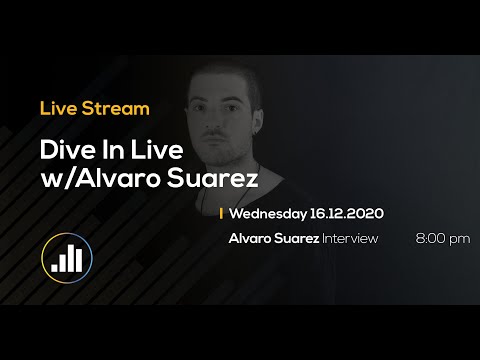 Live Stream

Dive In Live w/Alvaro Suarez

Wednesday 16.12.2020

Alvaro Suarez Interview 8:00 pm